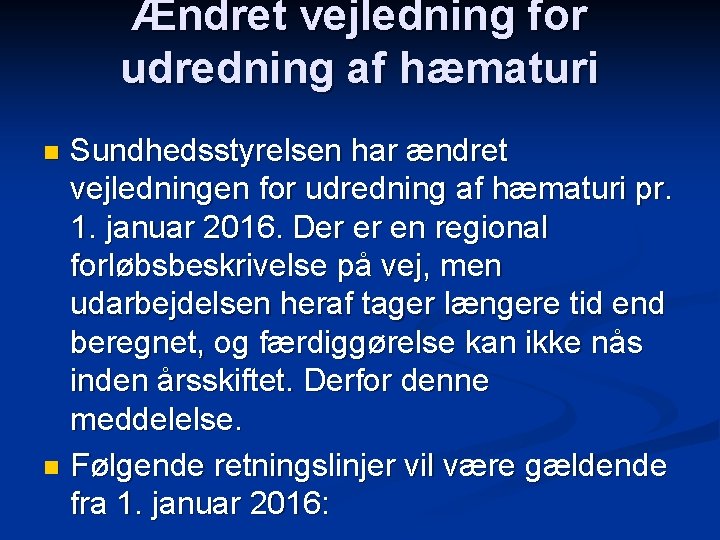 Ændret vejledning for udredning af hæmaturi

Sundhedsstyrelsen har ændret vejledningen for udredning af hæmaturi pr. 1. januar 2016. Der er en regional forløbsbeskrivelse på vej, men udarbejdelsen heraf tager længere tid end beregnet, og færdiggørelse kan ikke nås inden årsskiftet. Derfor denne meddelelse.

Følgende retningslinjer vil være gældende fra 1. januar 2016: